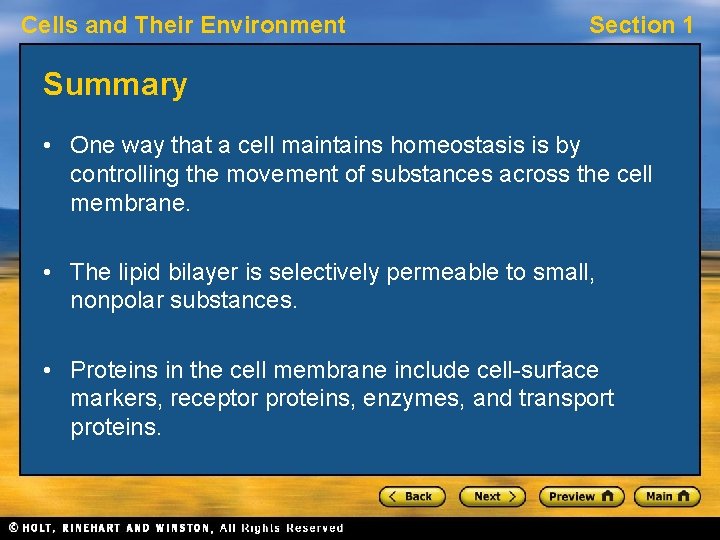 Cells and Their Environment

Section 1

Summary

• One way that a cell maintains homeostasis is by controlling the movement of substances across the cell membrane.

• The lipid bilayer is selectively permeable to small, nonpolar substances.

• Proteins in the cell membrane include cell-surface markers, receptor proteins, enzymes, and transport proteins.

Back Next Preview Main

© HOLT, RINEHART AND WINSTON, All Rights Reserved